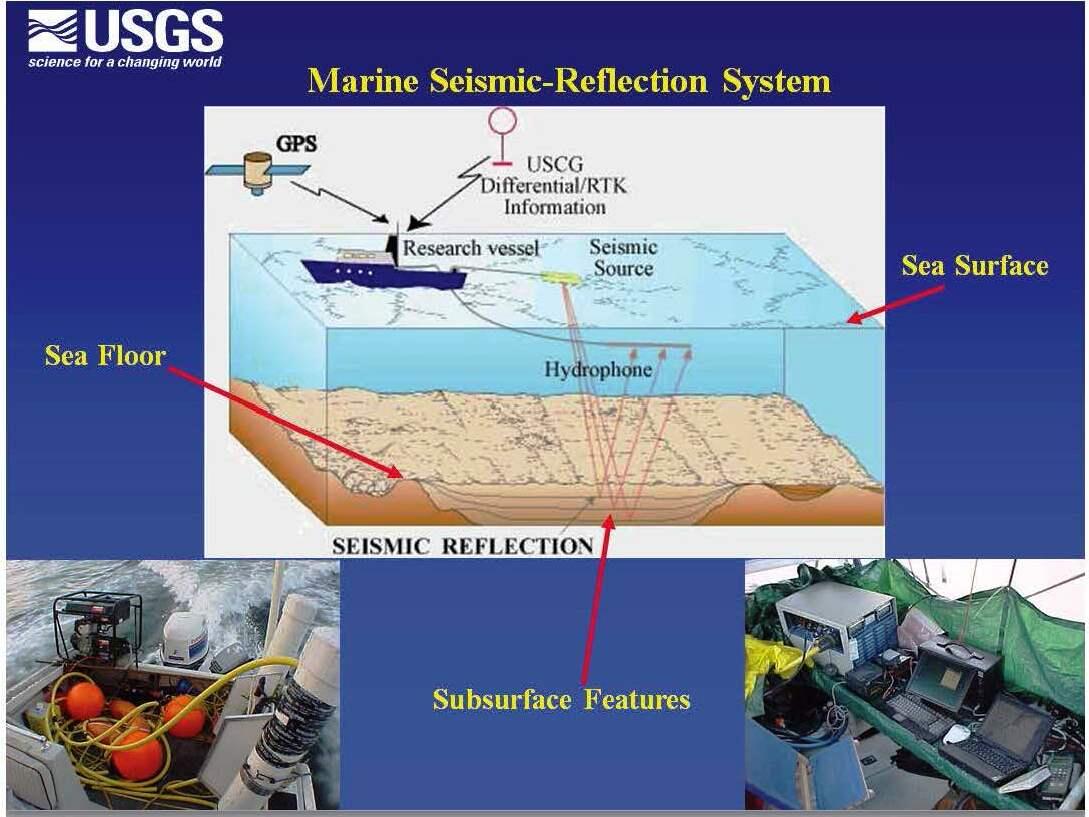 USGS
science for a changing world

Marine Seismic-Reflection System

GPS

USCG Differential/RTK Information

Research vessel

Seismic Source

Sea Surface

Sea Floor

Hydrophone

SEISMIC REFLECTION

Subsurface Features